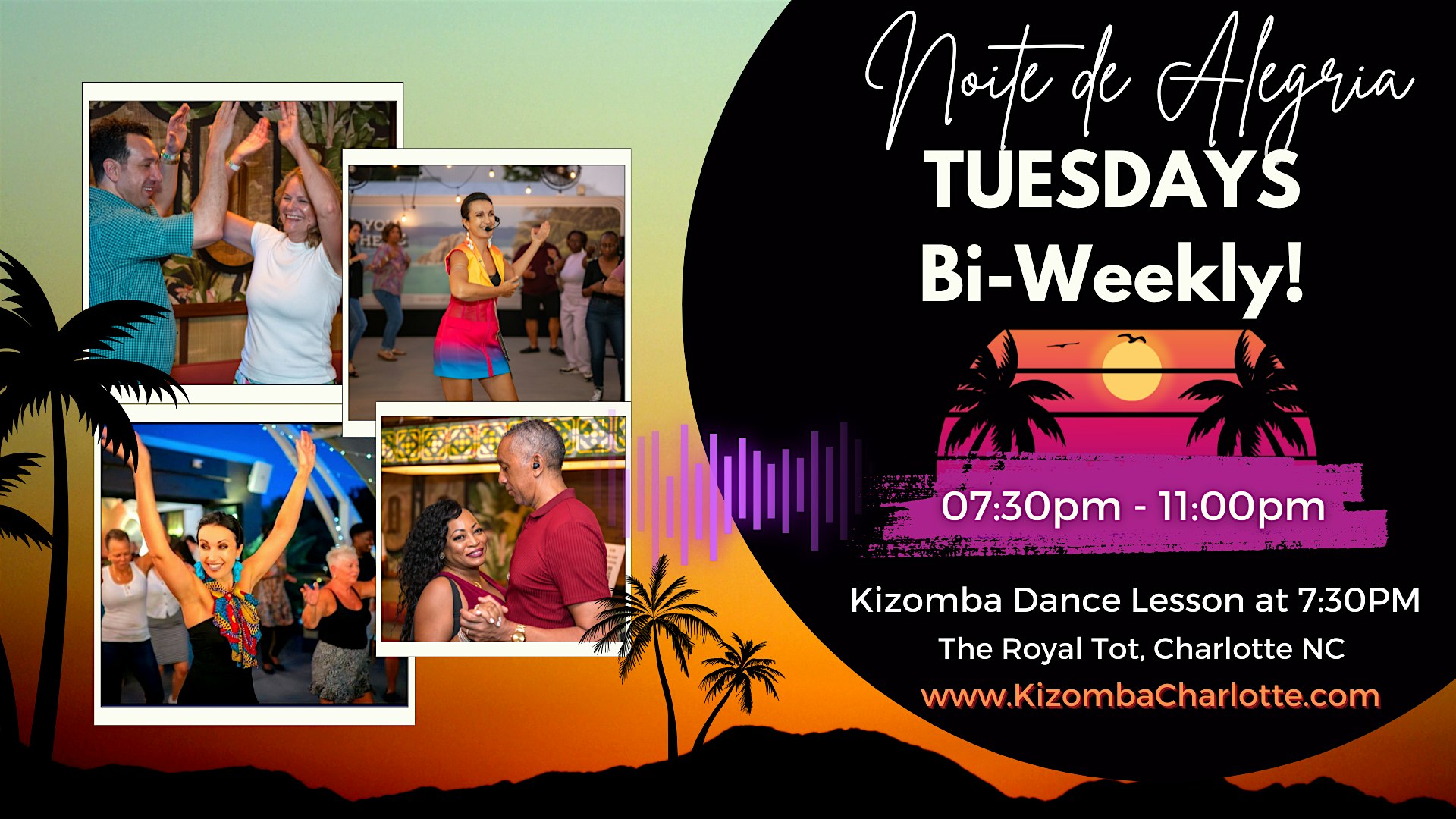 Noite de Alegria
TUESDAYS
Bi-Weekly!

07:30pm - 11:00pm

Kizomba Dance Lesson at 7:30PM
The Royal Tot, Charlotte NC
www.KizombaCharlotte.com